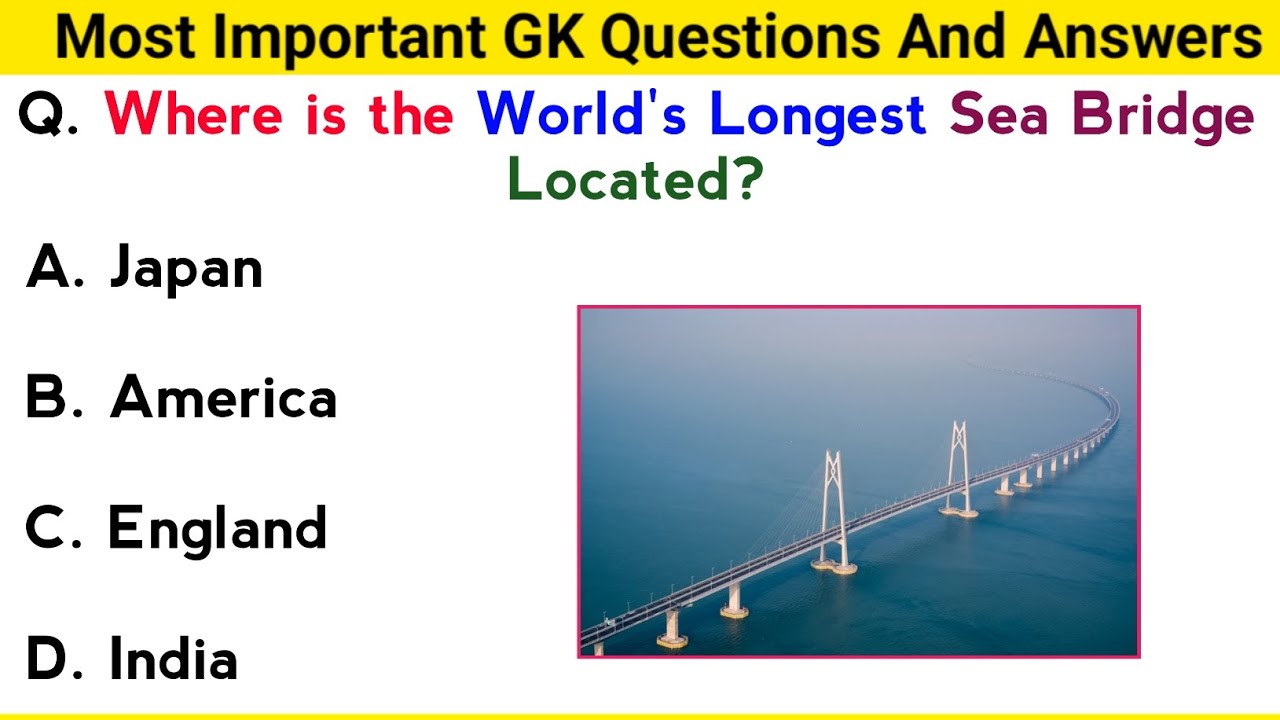 Most Important GK Questions And Answers

Q. Where is the World's Longest Sea Bridge Located?

A. Japan

B. America

C. England

D. India